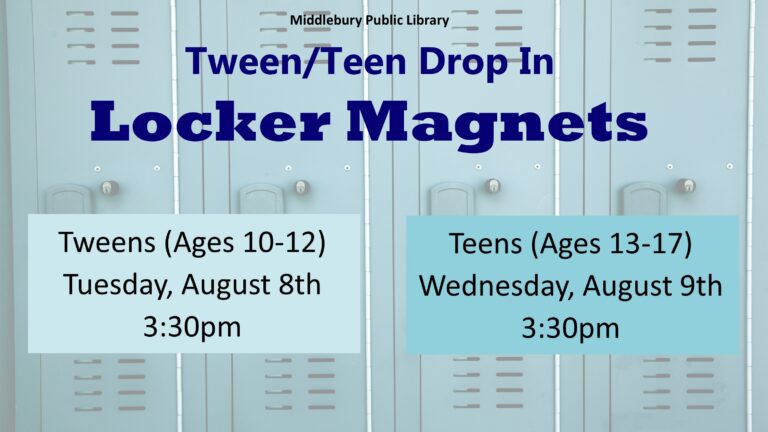 Middlebury Public Library

Tween/Teen Drop In

Locker Magnets

Tweens (Ages 10-12)
Tuesday, August 8th
3:30pm

Teens (Ages 13-17)
Wednesday, August 9th
3:30pm